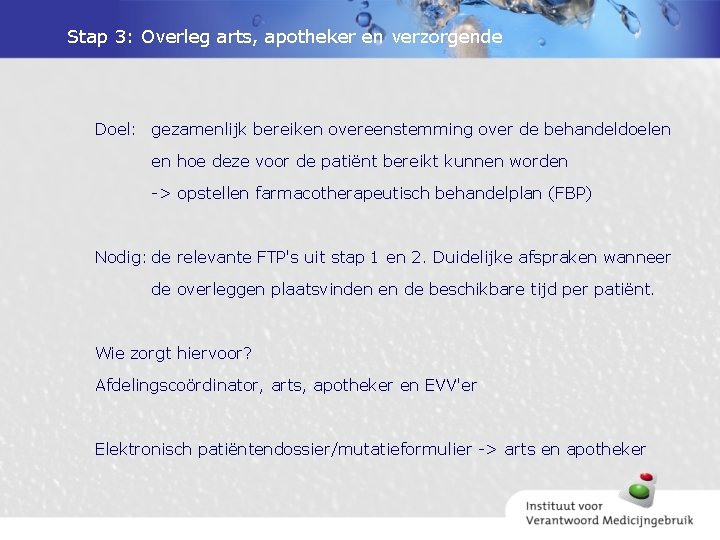 Stap 3: Overleg arts, apotheker en verzorgende

Doel: gezamenlijk bereiken overeenstemming over de behandeldoelen en hoe deze voor de patiënt bereikt kunnen worden
-> opstellen farmacotherapeutisch behandelplan (FBP)

Nodig: de relevante FTP's uit stap 1 en 2. Duidelijke afspraken wanneer de overleggen plaatsvinden en de beschikbare tijd per patiënt.

Wie zorgt hiervoor?
Afdelingscoördinator, arts, apotheker en EVV'er

Elektronisch patiëntendossier/mutatieformulier -> arts en apotheker

Instituut voor Verantwoord Medicijngebruik